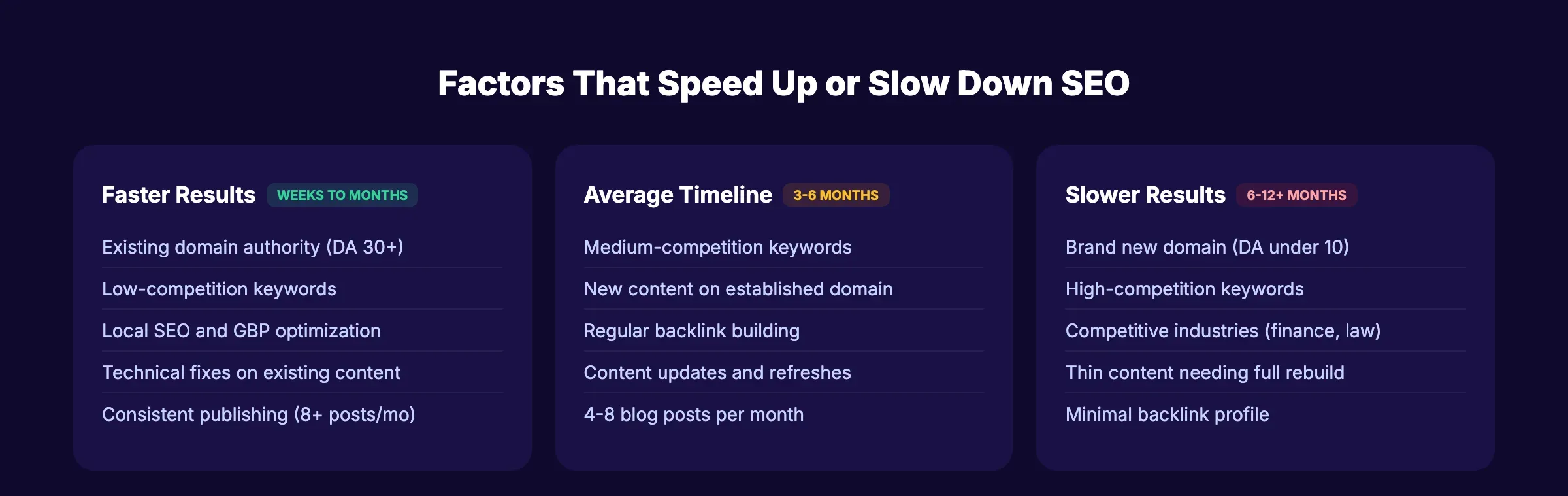 Factors That Speed Up or Slow Down SEO

Faster Results WEEKS TO MONTHS

Existing domain authority (DA 30+)

Low-competition keywords

Local SEO and GBP optimization

Technical fixes on existing content

Consistent publishing (8+ posts/mo)

Average Timeline 3-6 MONTHS

Medium-competition keywords

New content on established domain

Regular backlink building

Content updates and refreshes

4-8 blog posts per month

Slower Results 6-12+ MONTHS

Brand new domain (DA under 10)

High-competition keywords

Competitive industries (finance, law)

Thin content needing full rebuild

Minimal backlink profile